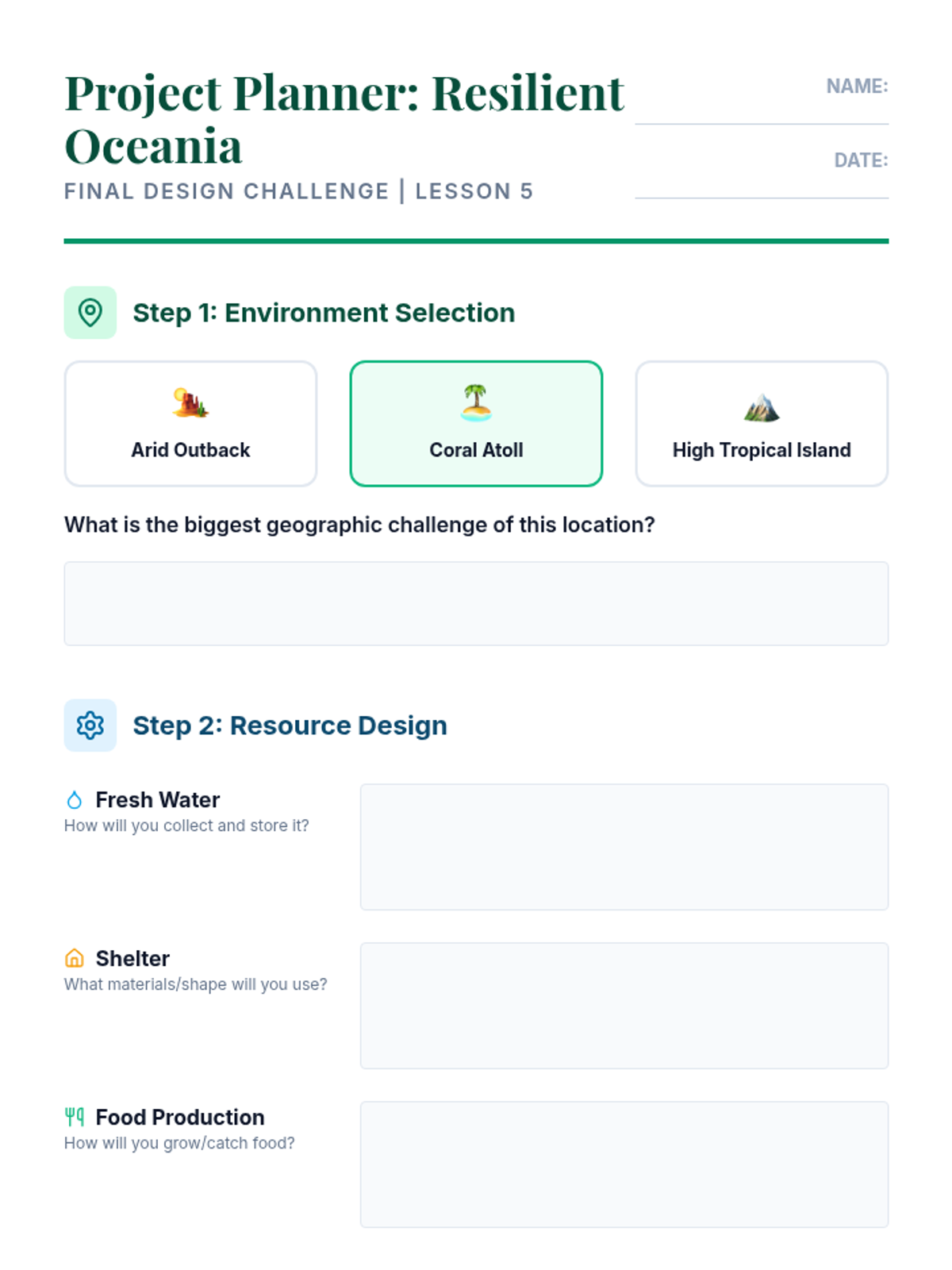 Project Planner: Resilient Oceania

FINAL DESIGN CHALLENGE | LESSON 5

NAME:

DATE:

Step 1: Environment Selection

Arid Outback

Coral Atoll

High Tropical Island

What is the biggest geographic challenge of this location?

Step 2: Resource Design

Fresh Water
How will you collect and store it?

Shelter
What materials/shape will you use?

Food Production
How will you grow/catch food?